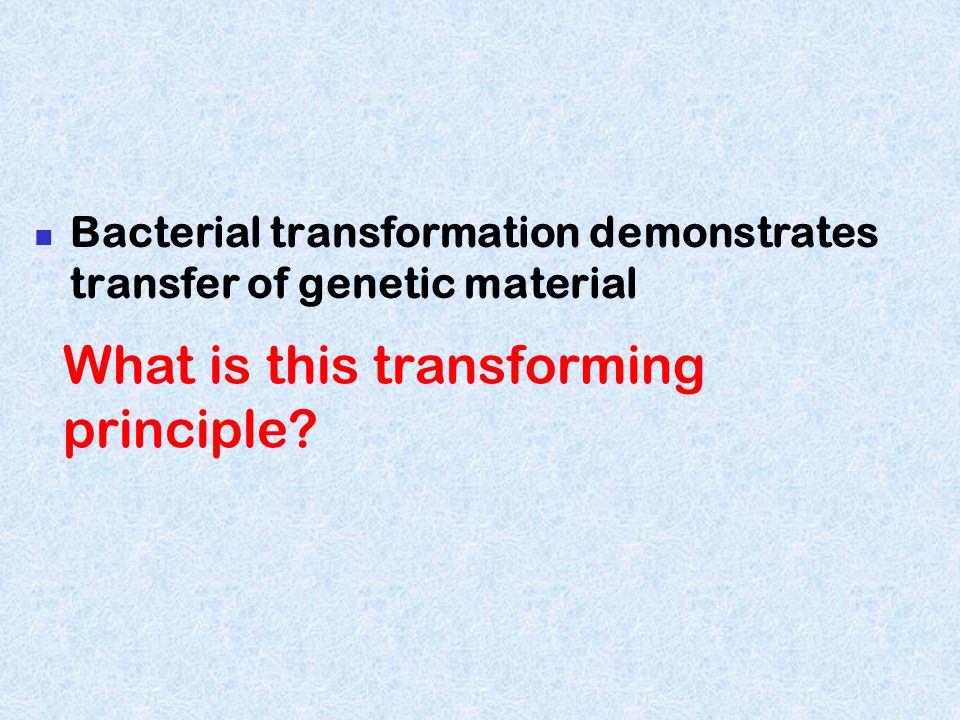 Bacterial transformation demonstrates transfer of genetic material

What is this transforming principle?